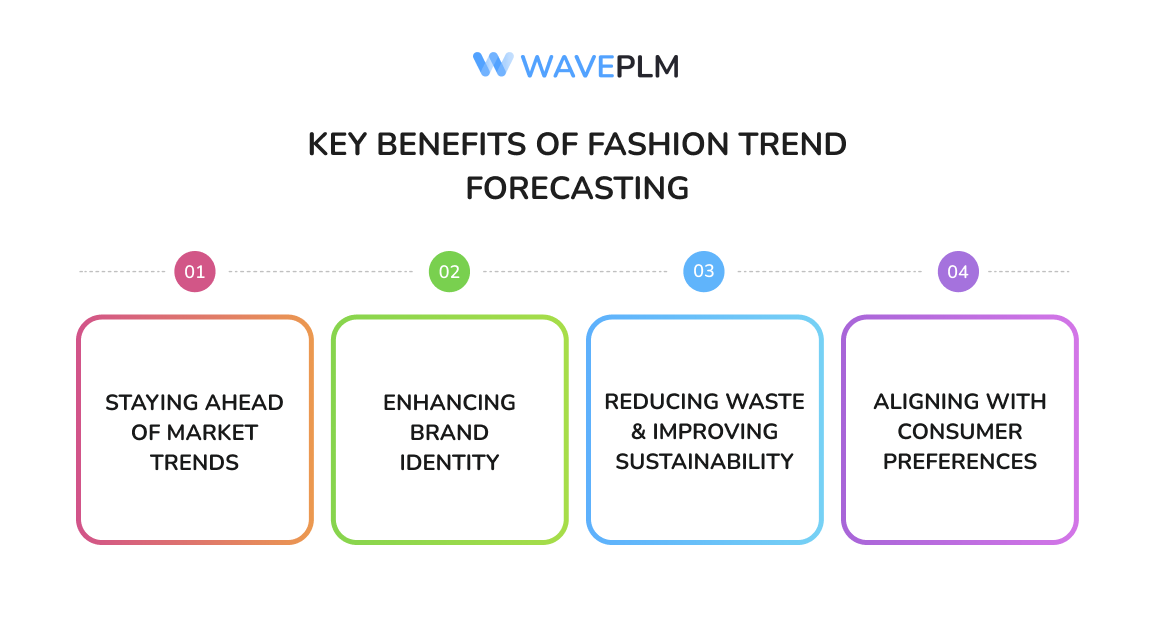 WAVEPLM

KEY BENEFITS OF FASHION TREND FORECASTING

01

STAYING AHEAD OF MARKET TRENDS

02

ENHANCING BRAND IDENTITY

03

REDUCING WASTE & IMPROVING SUSTAINABILITY

04

ALIGNING WITH CONSUMER PREFERENCES